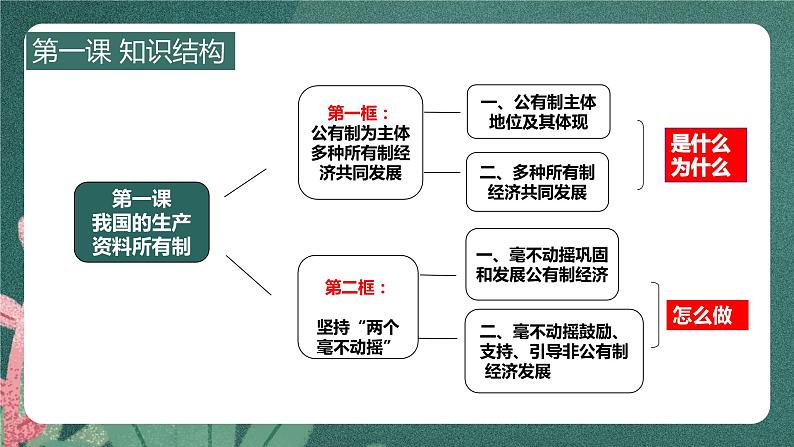 第一课 知识结构

第一课
我国的生产资料所有制

第一框：
公有制为主体多种所有制经济共同发展

一、公有制主体地位及其体现

二、多种所有制经济共同发展

是什么
为什么

第二框：
坚持“两个毫不动摇”

一、毫不动摇巩固和发展公有制经济

二、毫不动摇鼓励、支持、引导非公有制经济发展

怎么做